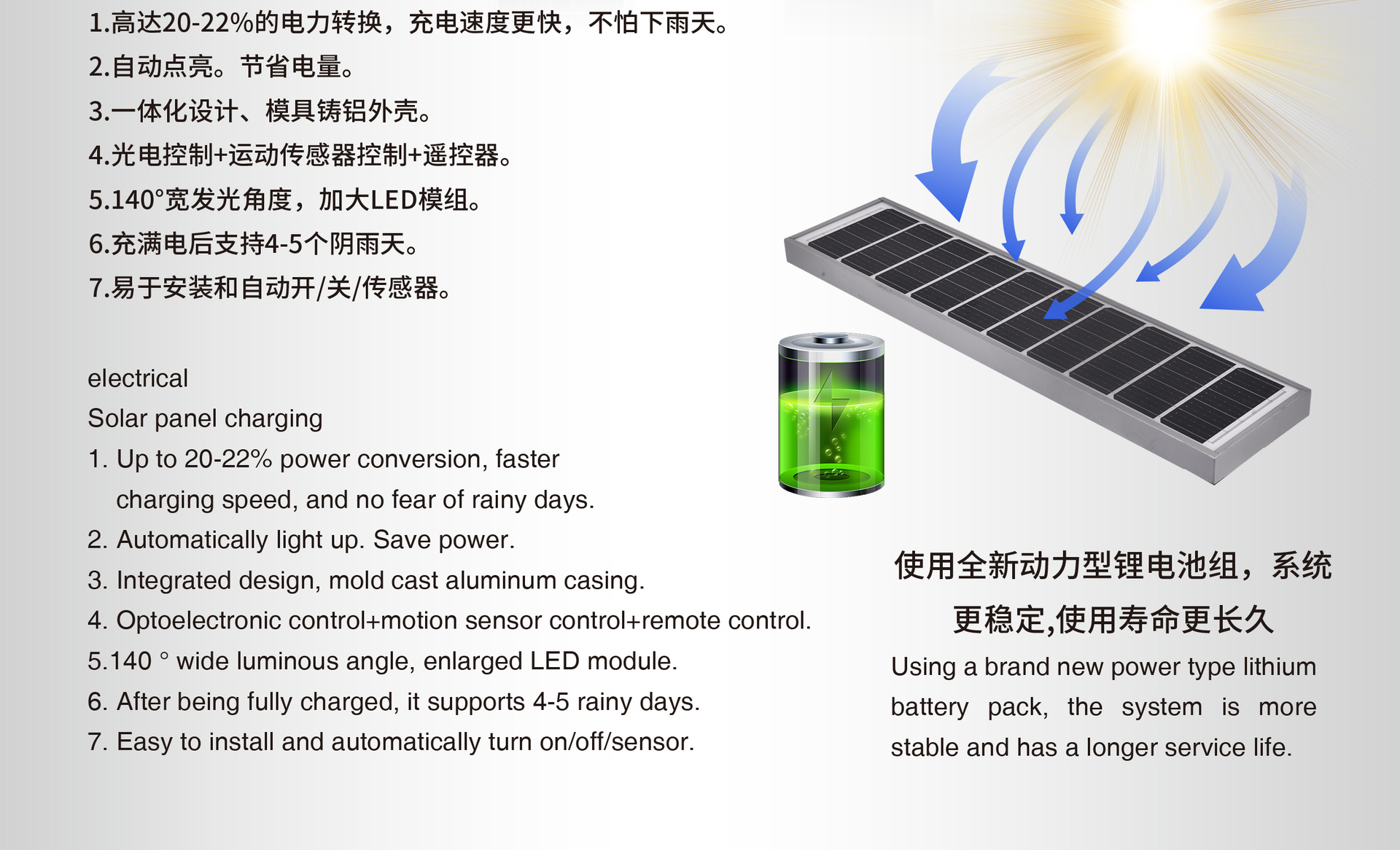 1.高达20-22%的电力转换，充电速度更快，不怕下雨天。
2.自动点亮。节省电量。
3.一体化设计、模具铸铝外壳。
4.光电控制+运动传感器控制+遥控器。
5.140°宽发光角度，加大LED模组。
6.充满电后支持4-5个阴雨天。
7.易于安装和自动开/关/传感器。

electrical
Solar panel charging
1. Up to 20-22% power conversion, faster charging speed, and no fear of rainy days.
2. Automatically light up. Save power.
3. Integrated design, mold cast aluminum casing.
4. Optoelectronic control+motion sensor control+remote control.
5.140 ° wide luminous angle, enlarged LED module.
6. After being fully charged, it supports 4-5 rainy days.
7. Easy to install and automatically turn on/off/sensor.

使用全新动力型锂电池组，系统更稳定,使用寿命更长久
Using a brand new power type lithium battery pack, the system is more stable and has a longer service life.